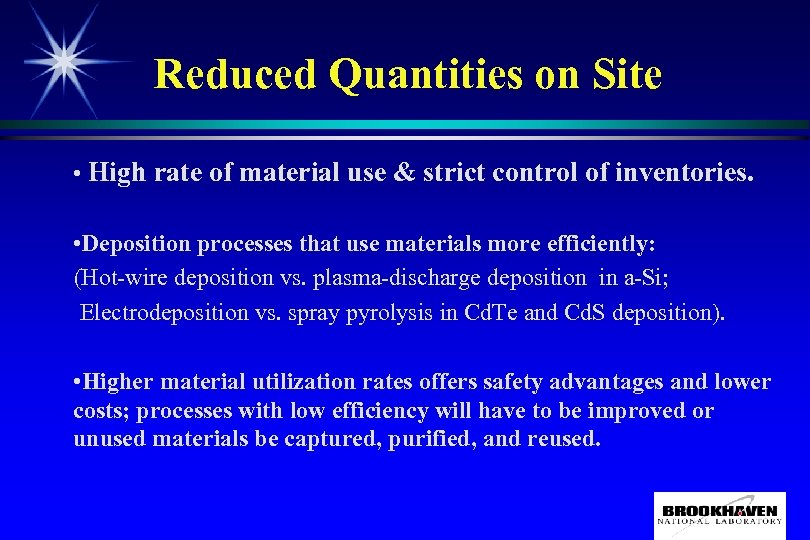 Reduced Quantities on Site

• High rate of material use & strict control of inventories.

•Deposition processes that use materials more efficiently:
(Hot-wire deposition vs. plasma-discharge deposition in a-Si;
Electrodeposition vs. spray pyrolysis in CdTe and CdS deposition).

•Higher material utilization rates offers safety advantages and lower costs; processes with low efficiency will have to be improved or unused materials be captured, purified, and reused.

BROOKHAVEN NATIONAL LABORATORY